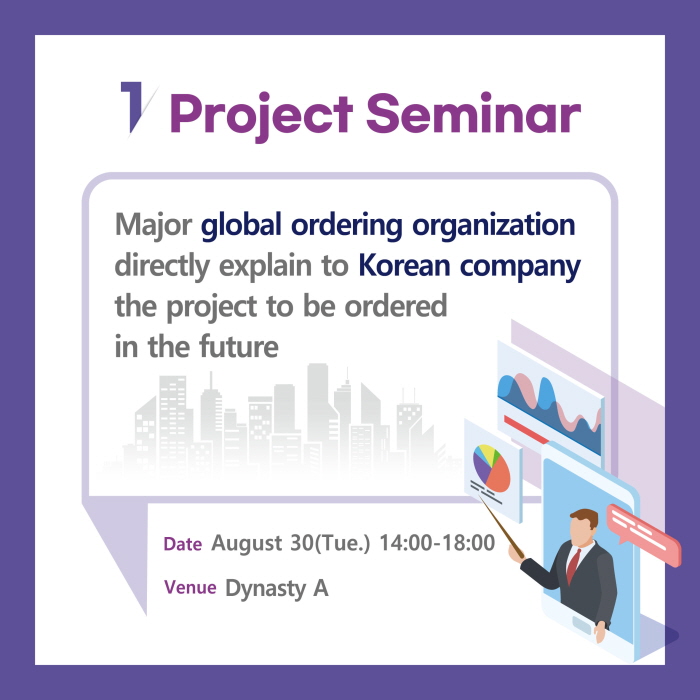 1 Project Seminar

Major global ordering organization directly explain to Korean company the project to be ordered in the future

Date August 30(Tue.) 14:00-18:00

Venue Dynasty A